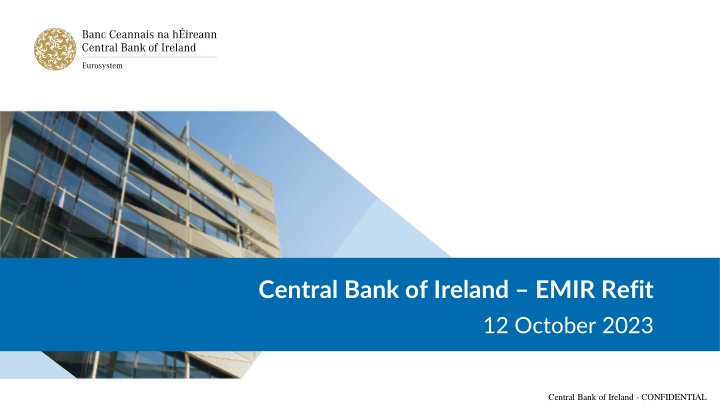 Banc Ceannais na hÉireann
Central Bank of Ireland
Eurosystem

Central Bank of Ireland – EMIR Refit
12 October 2023

Central Bank of Ireland - CONFIDENTIAL